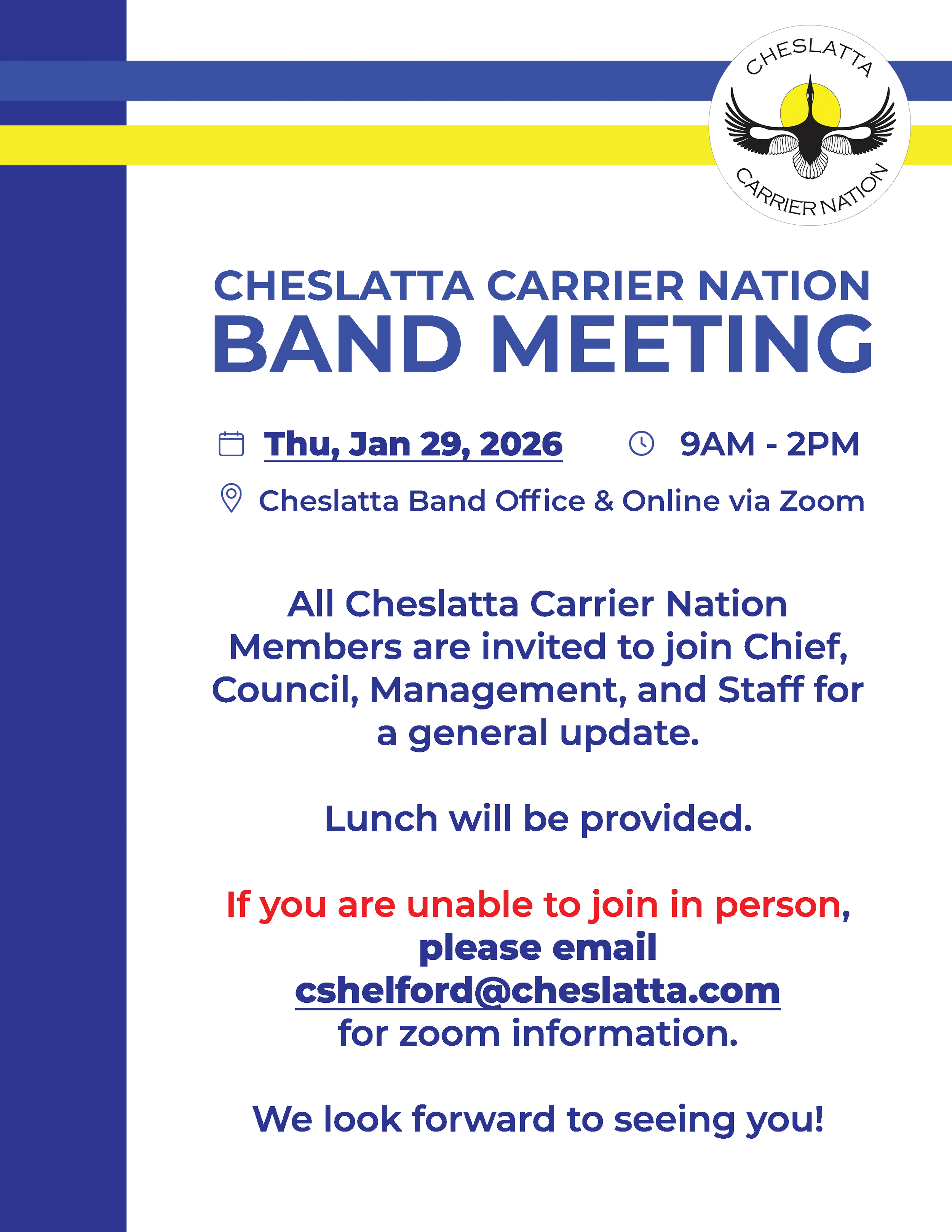 CHESLATTA
CARRIER NATION

CHESLATTA CARRIER NATION
BAND MEETING

Thu, Jan 29, 2026 9AM - 2PM

Cheslatta Band Office & Online via Zoom

All Cheslatta Carrier Nation Members are invited to join Chief, Council, Management, and Staff for a general update.

Lunch will be provided.

If you are unable to join in person, please email cshelford@cheslatta.com for zoom information.

We look forward to seeing you!